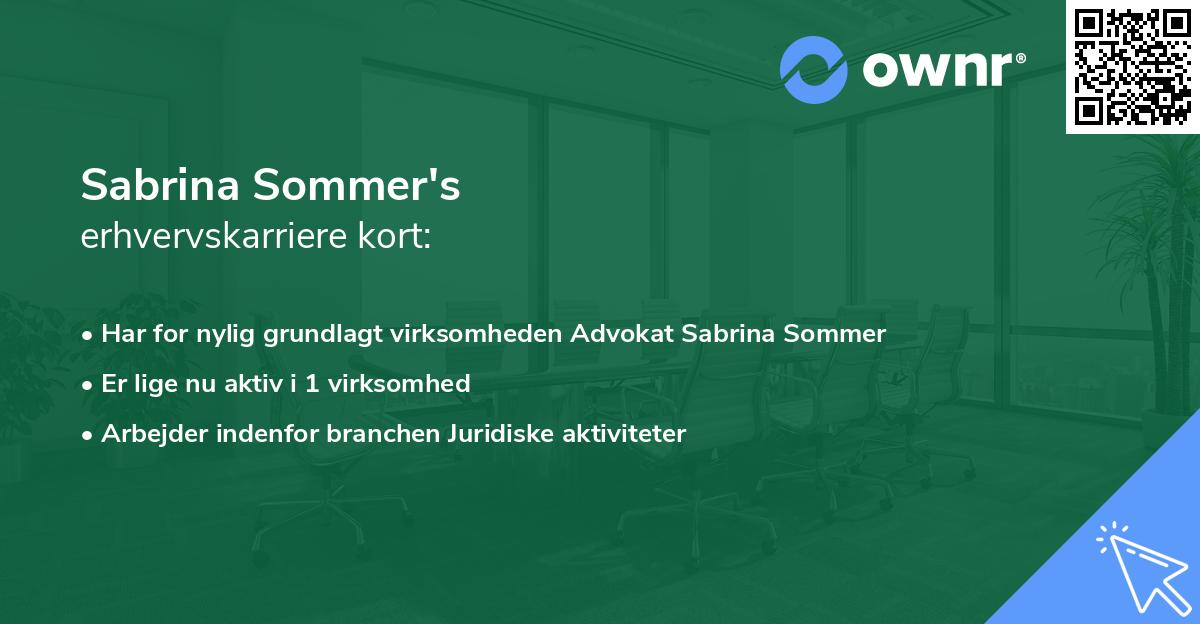 ownr®

Sabrina Sommer's
erhvervskarriere kort:

• Har for nylig grundlagt virksomheden Advokat Sabrina Sommer
• Er lige nu aktiv i 1 virksomhed
• Arbejder indenfor branchen Juridiske aktiviteter